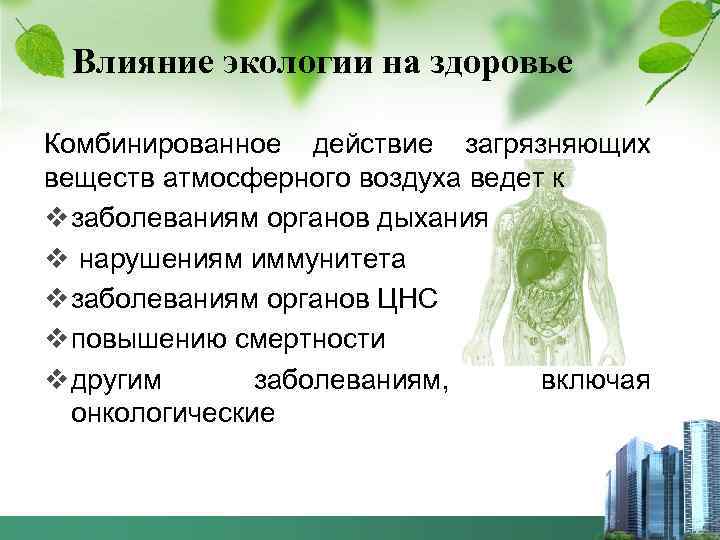 Влияние экологии на здоровье

Комбинированное действие загрязняющих веществ атмосферного воздуха ведет к

❖ заболеваниям органов дыхания
❖ нарушениям иммунитета
❖ заболеваниям органов ЦНС
❖ повышению смертности
❖ другим заболеваниям, включая онкологические